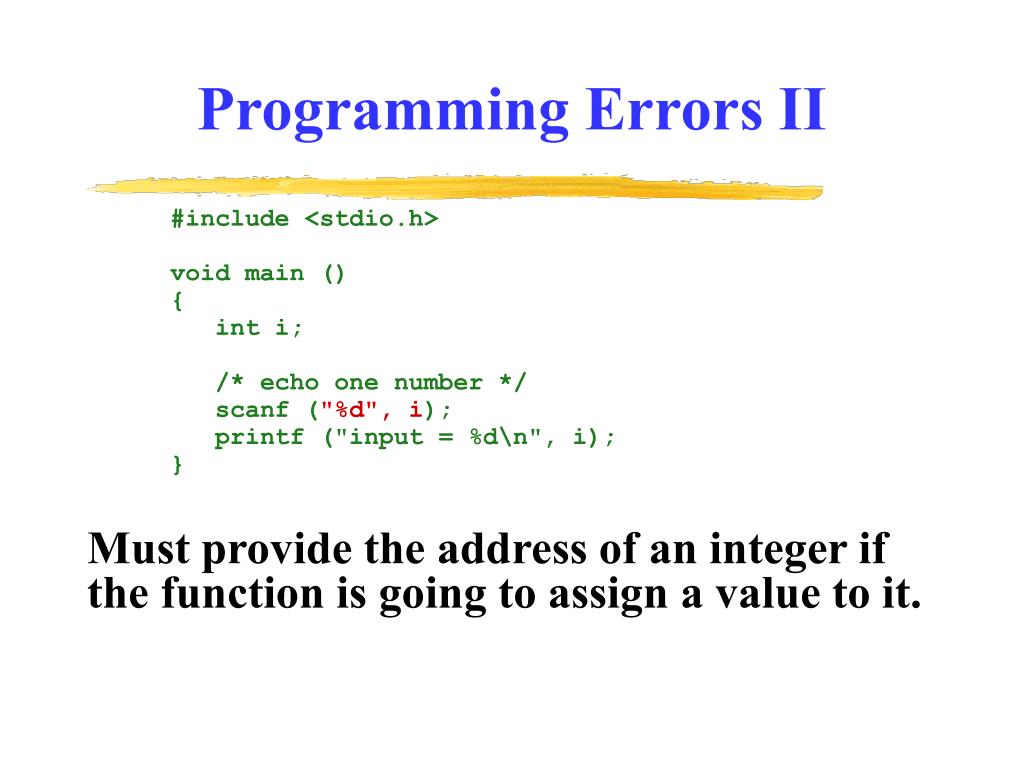 Programming Errors II

#include <stdio.h>

void main ()
{
   int i;

   /* echo one number */
   scanf ("%d", i);
   printf ("input = %d\n", i);
}

Must provide the address of an integer if the function is going to assign a value to it.